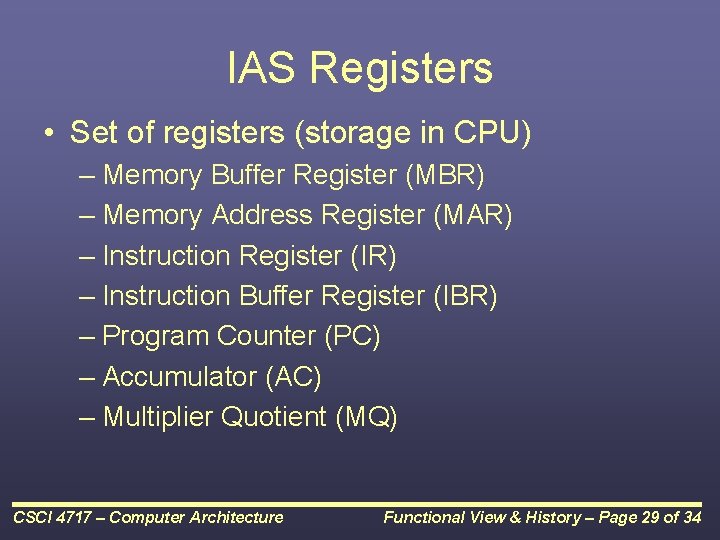 IAS Registers

• Set of registers (storage in CPU)
– Memory Buffer Register (MBR)
– Memory Address Register (MAR)
– Instruction Register (IR)
– Instruction Buffer Register (IBR)
– Program Counter (PC)
– Accumulator (AC)
– Multiplier Quotient (MQ)

CSCI 4717 – Computer Architecture

Functional View & History – Page 29 of 34